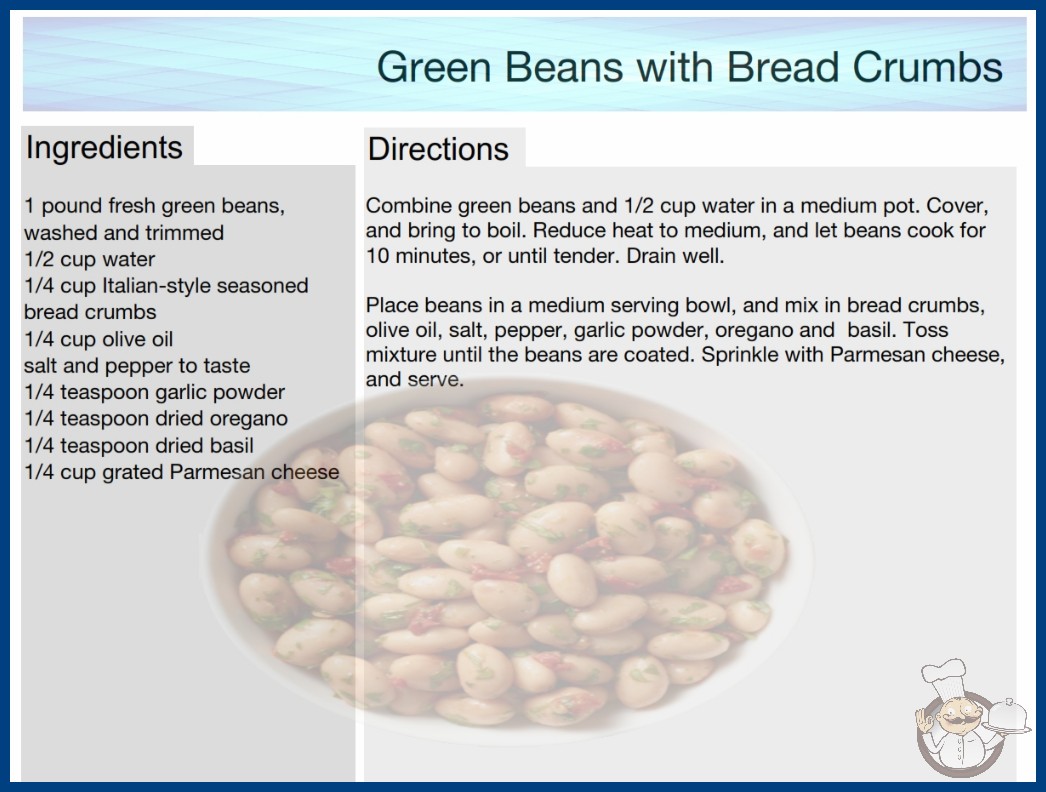 Green Beans with Bread Crumbs

Ingredients

1 pound fresh green beans, washed and trimmed
1/2 cup water
1/4 cup Italian-style seasoned bread crumbs
1/4 cup olive oil
salt and pepper to taste
1/4 teaspoon garlic powder
1/4 teaspoon dried oregano
1/4 teaspoon dried basil
1/4 cup grated Parmesan cheese

Directions

Combine green beans and 1/2 cup water in a medium pot. Cover, and bring to boil. Reduce heat to medium, and let beans cook for 10 minutes, or until tender. Drain well.

Place beans in a medium serving bowl, and mix in bread crumbs, olive oil, salt, pepper, garlic powder, oregano and basil. Toss mixture until the beans are coated. Sprinkle with Parmesan cheese, and serve.